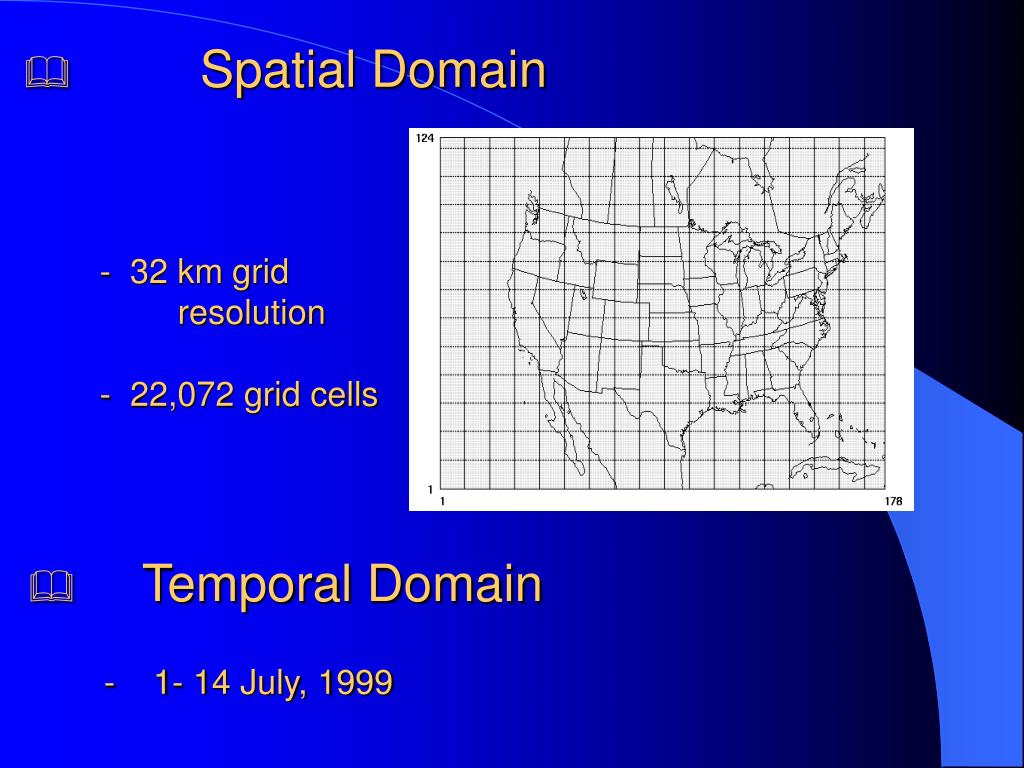 Spatial Domain

- 32 km grid resolution

- 22,072 grid cells

124

1

1

178

Temporal Domain

- 1- 14 July, 1999